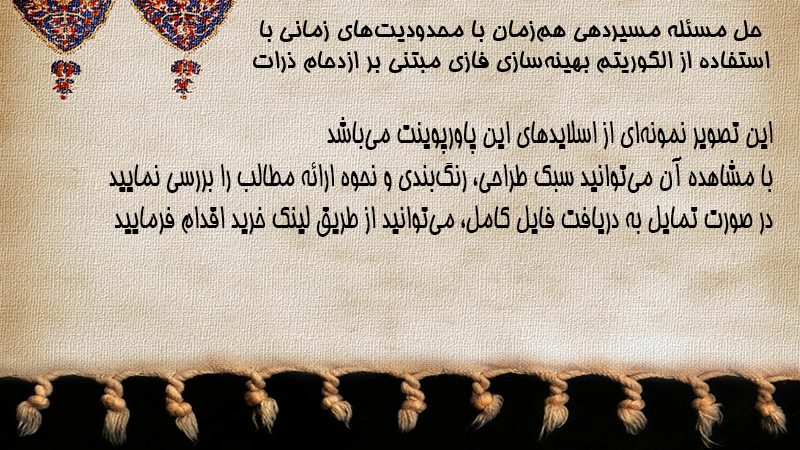 حل مسئله مسیردهی هم‌زمان با محدودیت‌های زمانی با استفاده از الگوریتم بهینه‌سازی فازی مبتنی بر ازدحام ذرات

این تصویر نمونه‌ای از اسلایدهای این پاورپوینت می‌باشد
با مشاهده آن می‌توانید سبک طراحی، رنگ‌بندی و نحوه ارائه مطالب را بررسی نمایید
در صورت تمایل به دریافت فایل کامل، می‌توانید از طریق لینک خرید اقدام فرمایید